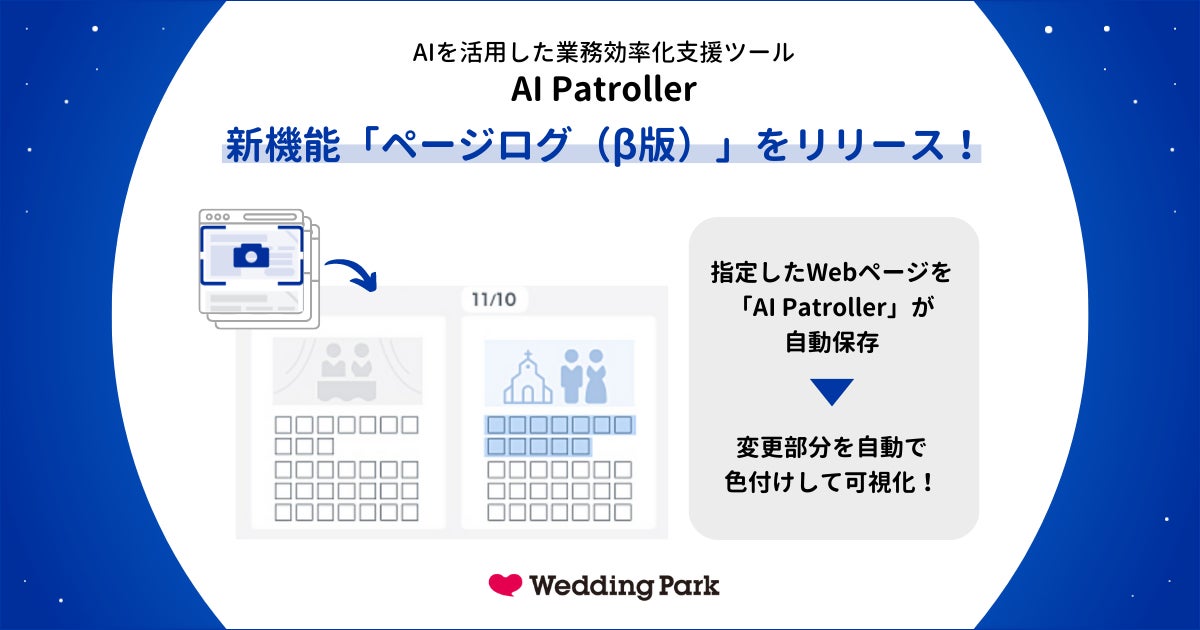 AIを活用した業務効率化支援ツール
AI Patroller
新機能「ページログ（β版）」をリリース！

11/10

指定したWebページを「AI Patroller」が自動保存

変更部分を自動で色付けして可視化！

Wedding Park